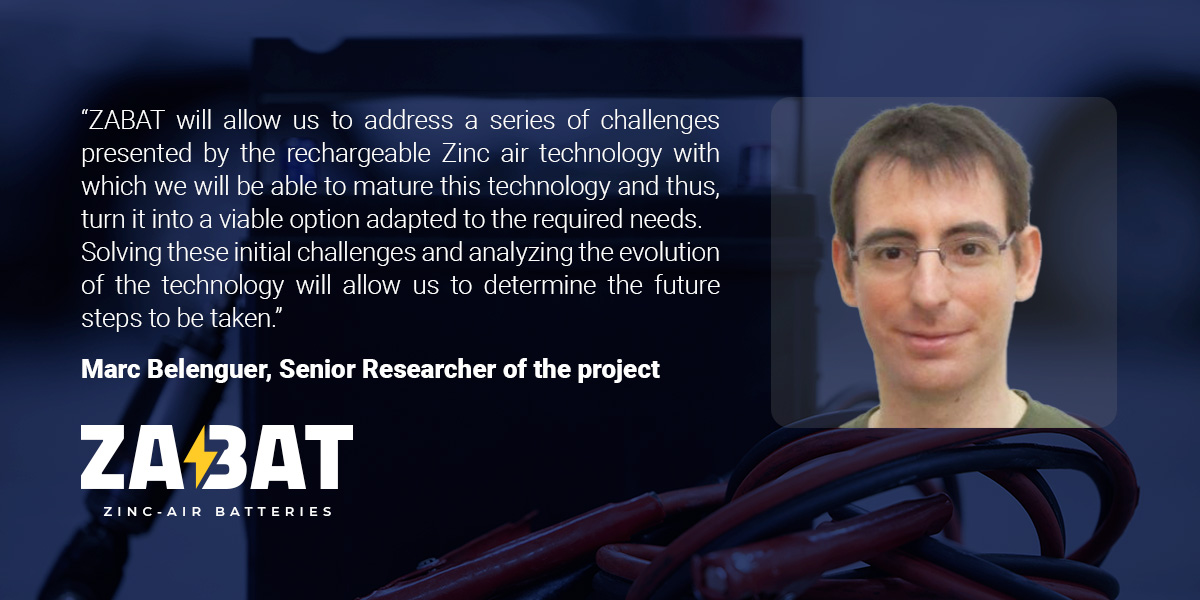 “ZABAT will allow us to address a series of challenges presented by the rechargeable Zinc air technology with which we will be able to mature this technology and thus, turn it into a viable option adapted to the required needs. Solving these initial challenges and analyzing the evolution of the technology will allow us to determine the future steps to be taken.”

Marc Belenguer, Senior Researcher of the project

ZABAT
ZINC-AIR BATTERIES